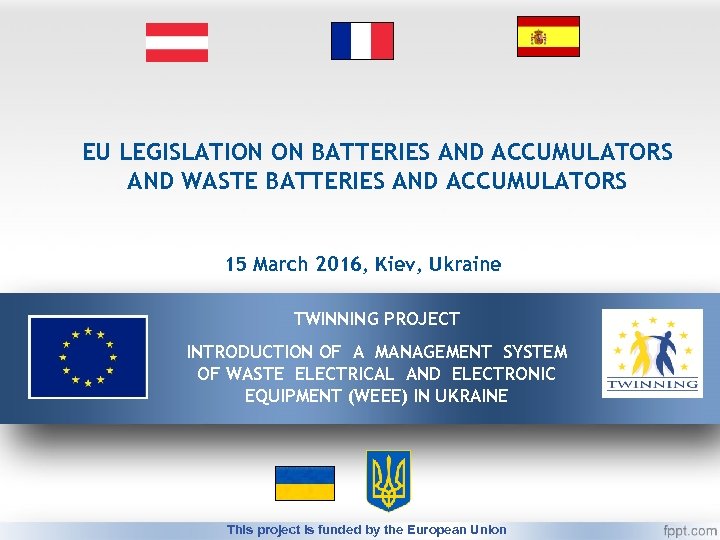 EU LEGISLATION ON BATTERIES AND ACCUMULATORS AND WASTE BATTERIES AND ACCUMULATORS

15 March 2016, Kiev, Ukraine

TWINNING PROJECT

INTRODUCTION OF A MANAGEMENT SYSTEM OF WASTE ELECTRICAL AND ELECTRONIC EQUIPMENT (WEEE) IN UKRAINE

TWINNING

This project is funded by the European Union

fppt.com